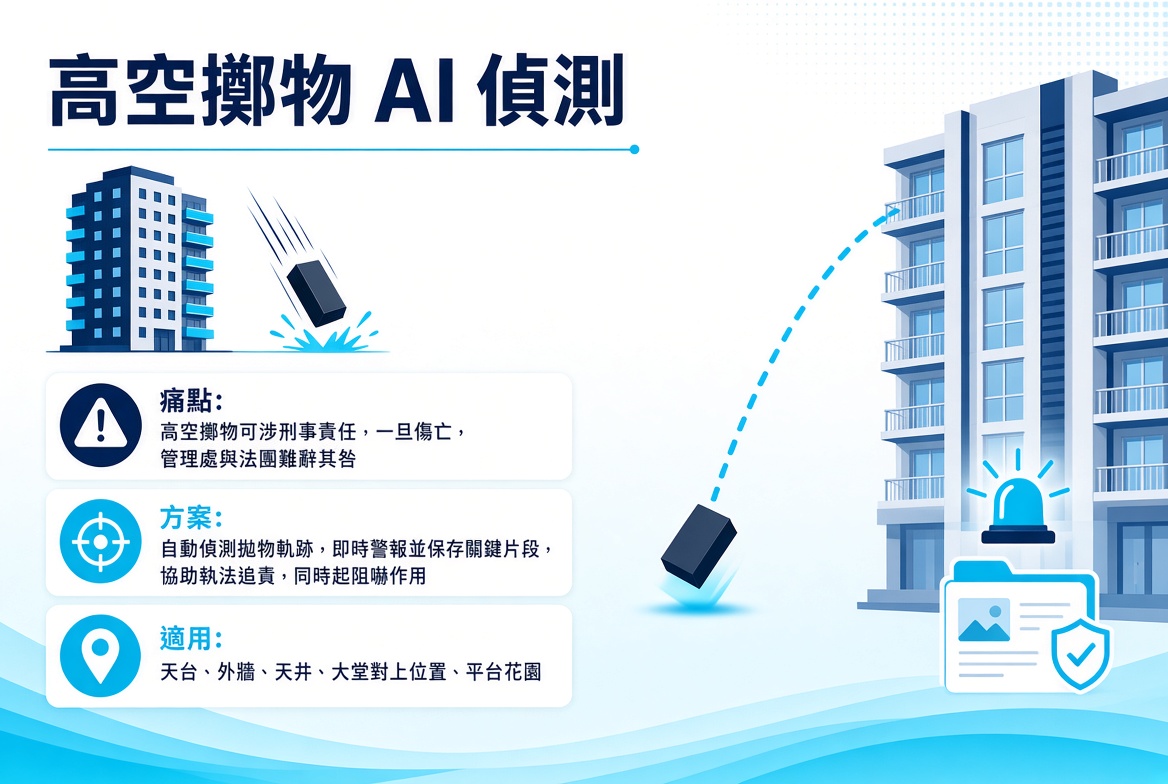 高空擲物 AI 偵測

痛點:
高空擲物可涉刑事責任，一旦傷亡，管理處與法團難辭其咎

方案:
自動偵測拋物軌跡，即時警報並保存關鍵片段，協助執法追責，同時起阻嚇作用

適用:
天台、外牆、天井、大堂對上位置、平台花園